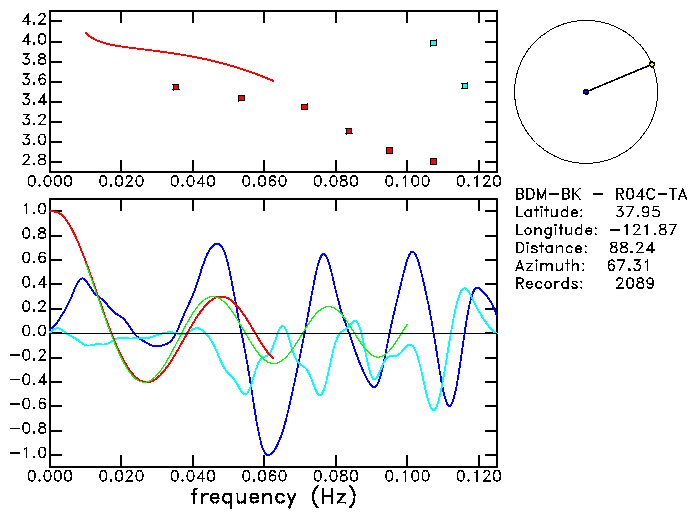 4.2
4.0
3.8
3.6
3.4
3.2
3.0
2.8
0.000 0.020 0.040 0.060 0.080 0.100 0.120

BDM-BK - R04C-TA
Latitude: 37.95
Longitude: -121.87
Distance: 88.24
Azimuth: 67.31
Records: 2089

1.0
0.8
0.6
0.4
0.2
0.0
-0.2
-0.4
-0.6
-0.8
-1.0
0.000 0.020 0.040 0.060 0.080 0.100 0.120
frequency (Hz)